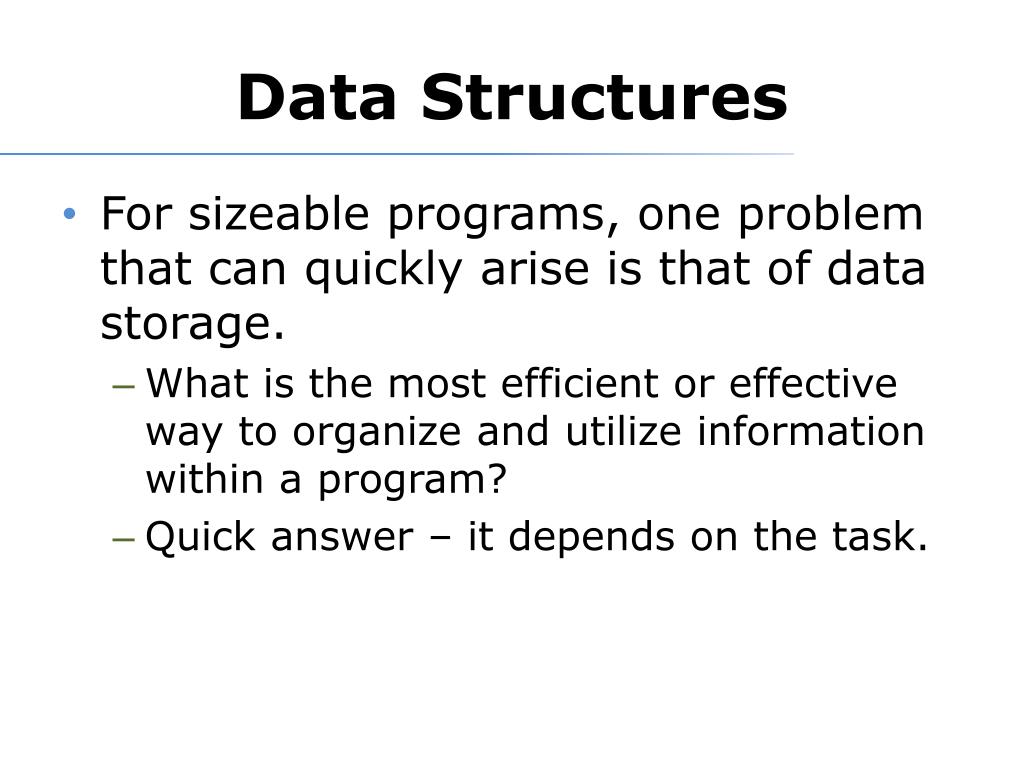 Data Structures

• For sizeable programs, one problem that can quickly arise is that of data storage.
– What is the most efficient or effective way to organize and utilize information within a program?
– Quick answer – it depends on the task.